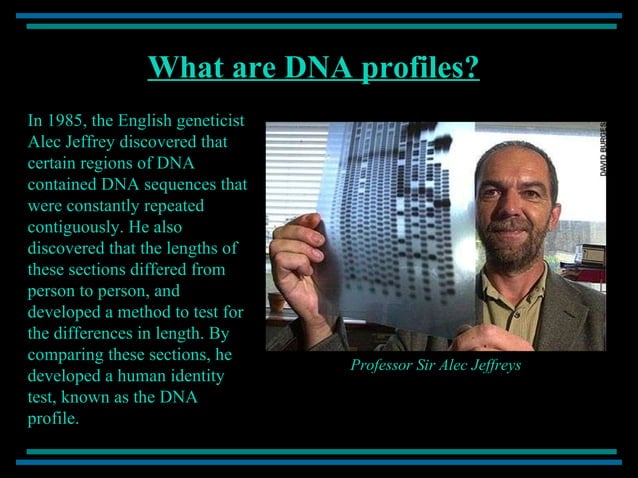 What are DNA profiles?

In 1985, the English geneticist Alec Jeffrey discovered that certain regions of DNA contained DNA sequences that were constantly repeated contiguously. He also discovered that the lengths of these sections differed from person to person, and developed a method to test for the differences in length. By comparing these sections, he developed a human identity test, known as the DNA profile.

DAVID BURGES

Professor Sir Alec Jeffreys